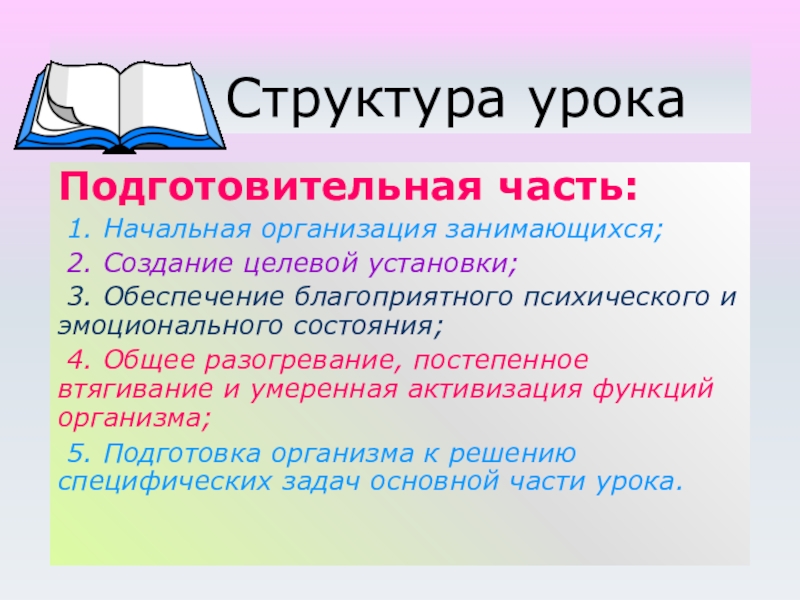 Структура урока

Подготовительная часть:

1. Начальная организация занимающихся;

2. Создание целевой установки;

3. Обеспечение благоприятного психического и эмоционального состояния;

4. Общее разогревание, постепенное втягивание и умеренная активизация функций организма;

5. Подготовка организма к решению специфических задач основной части урока.